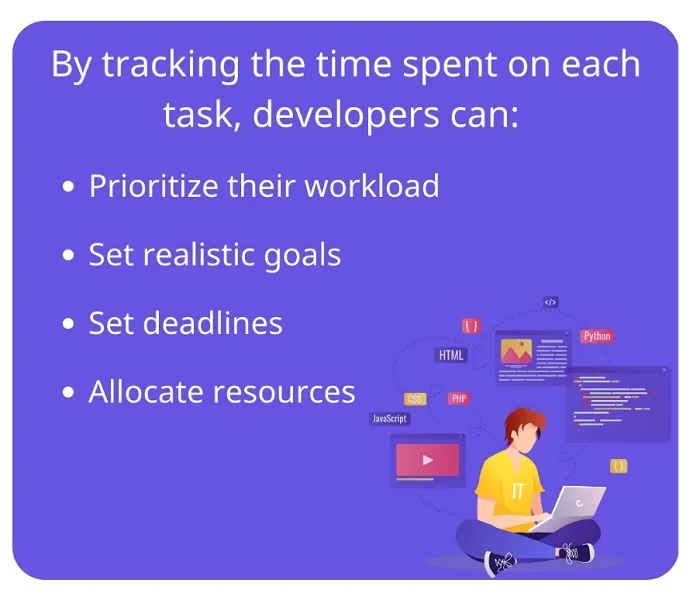 By tracking the time spent on each task, developers can:

• Prioritize their workload
• Set realistic goals
• Set deadlines
• Allocate resources

</>
{ }
Python
HTML
CSS
PHP
JavaScript
{ }
IT